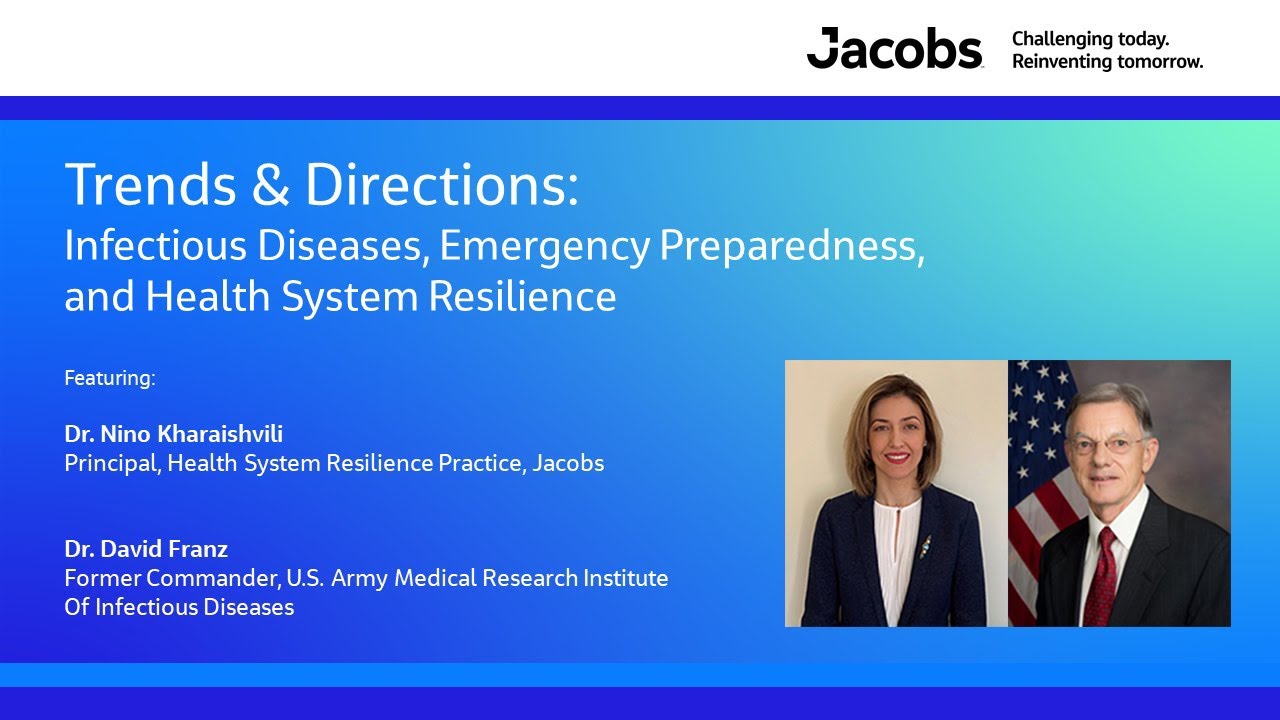 Jacobs
Challenging today.
Reinventing tomorrow.

Trends & Directions:
Infectious Diseases, Emergency Preparedness, and Health System Resilience

Featuring:

Dr. Nino Kharaishvili
Principal, Health System Resilience Practice, Jacobs

Dr. David Franz
Former Commander, U.S. Army Medical Research Institute Of Infectious Diseases